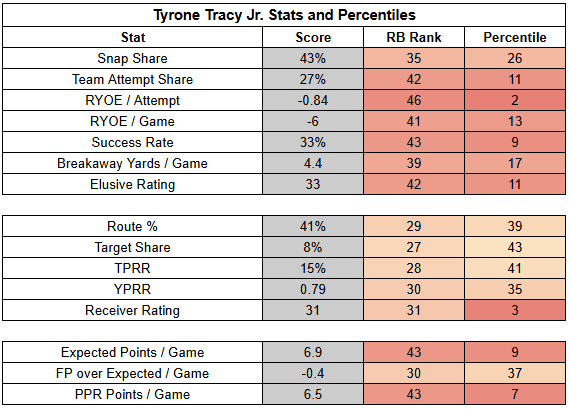 Tyrone Tracy Jr. Stats and Percentiles

| Stat | Score | RB Rank | Percentile |
|---|---|---|---|
| Snap Share | 43% | 35 | 26 |
| Team Attempt Share | 27% | 42 | 11 |
| RYOE / Attempt | -0.84 | 46 | 2 |
| RYOE / Game | -6 | 41 | 13 |
| Success Rate | 33% | 43 | 9 |
| Breakaway Yards / Game | 4.4 | 39 | 17 |
| Elusive Rating | 33 | 42 | 11 |

| | | | |
|---|---|---|---|
| Route % | 41% | 29 | 39 |
| Target Share | 8% | 27 | 43 |
| TPRR | 15% | 28 | 41 |
| YPRR | 0.79 | 30 | 35 |
| Receiver Rating | 31 | 31 | 3 |

| | | | |
|---|---|---|---|
| Expected Points / Game | 6.9 | 43 | 9 |
| FP over Expected / Game | -0.4 | 30 | 37 |
| PPR Points / Game | 6.5 | 43 | 7 |